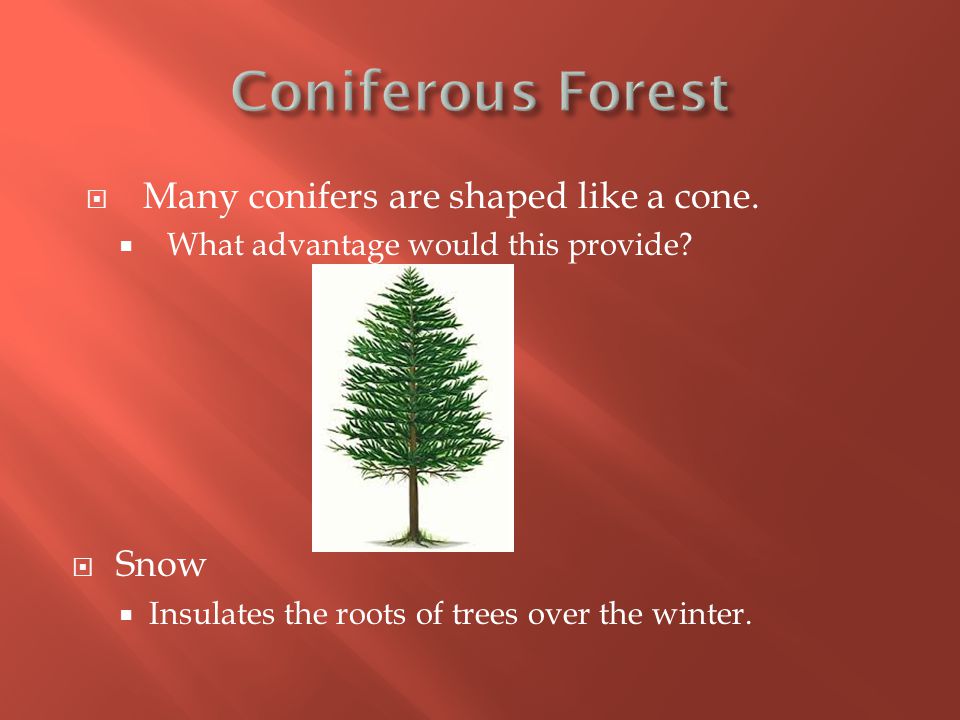 Coniferous Forest

Many conifers are shaped like a cone.

What advantage would this provide?

Snow

Insulates the roots of trees over the winter.